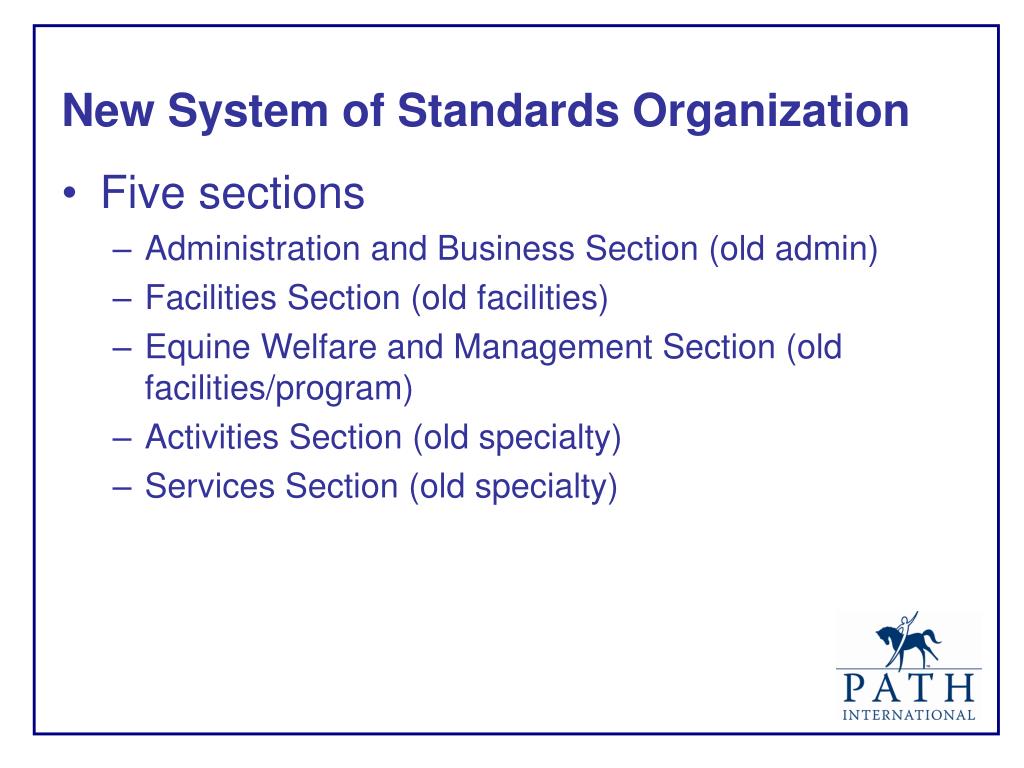 New System of Standards Organization

• Five sections
– Administration and Business Section (old admin)
– Facilities Section (old facilities)
– Equine Welfare and Management Section (old facilities/program)
– Activities Section (old specialty)
– Services Section (old specialty)

PATH
INTERNATIONAL